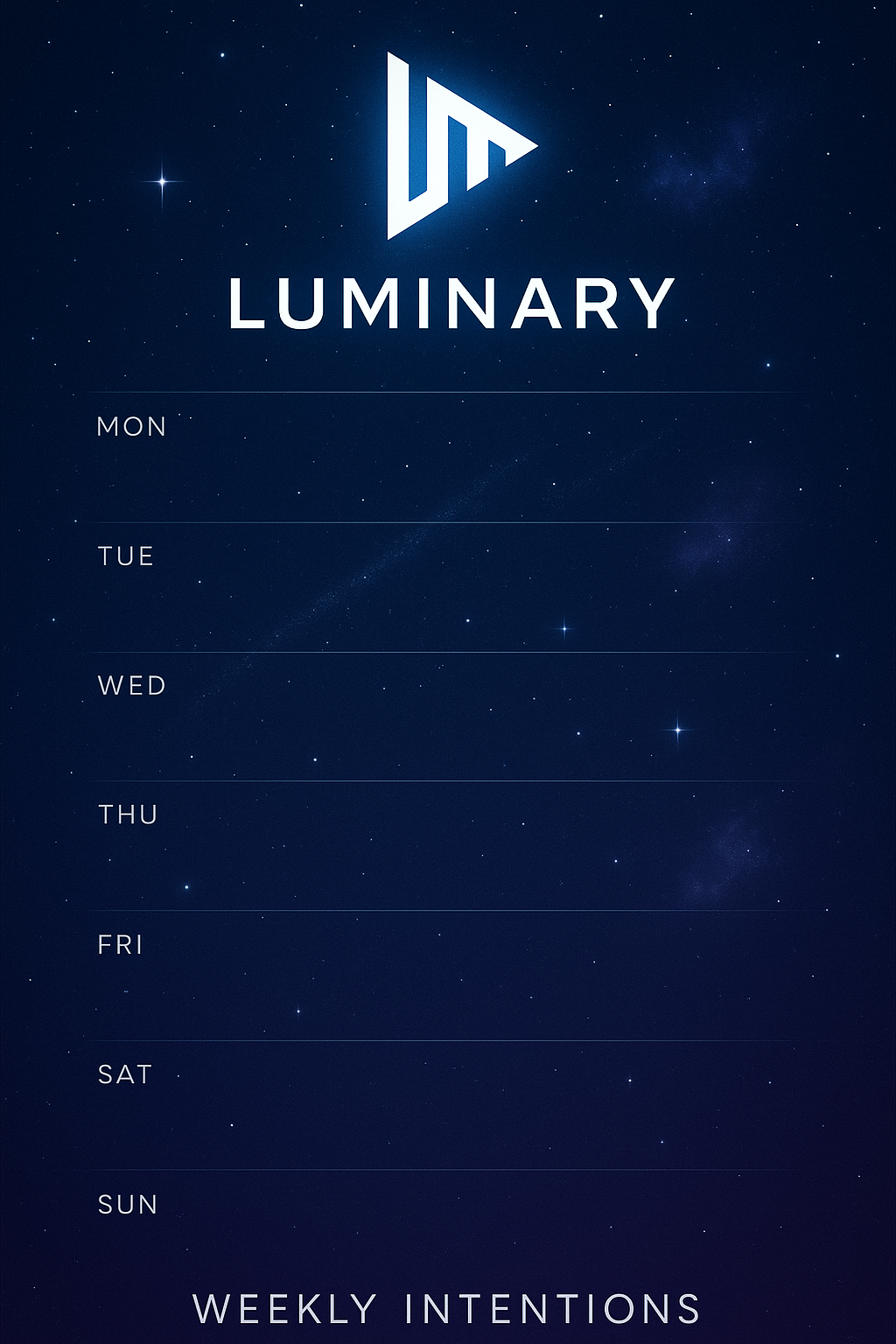 LUMINARY

MON

TUE

WED

THU

FRI

SAT

SUN

WEEKLY INTENTIONS